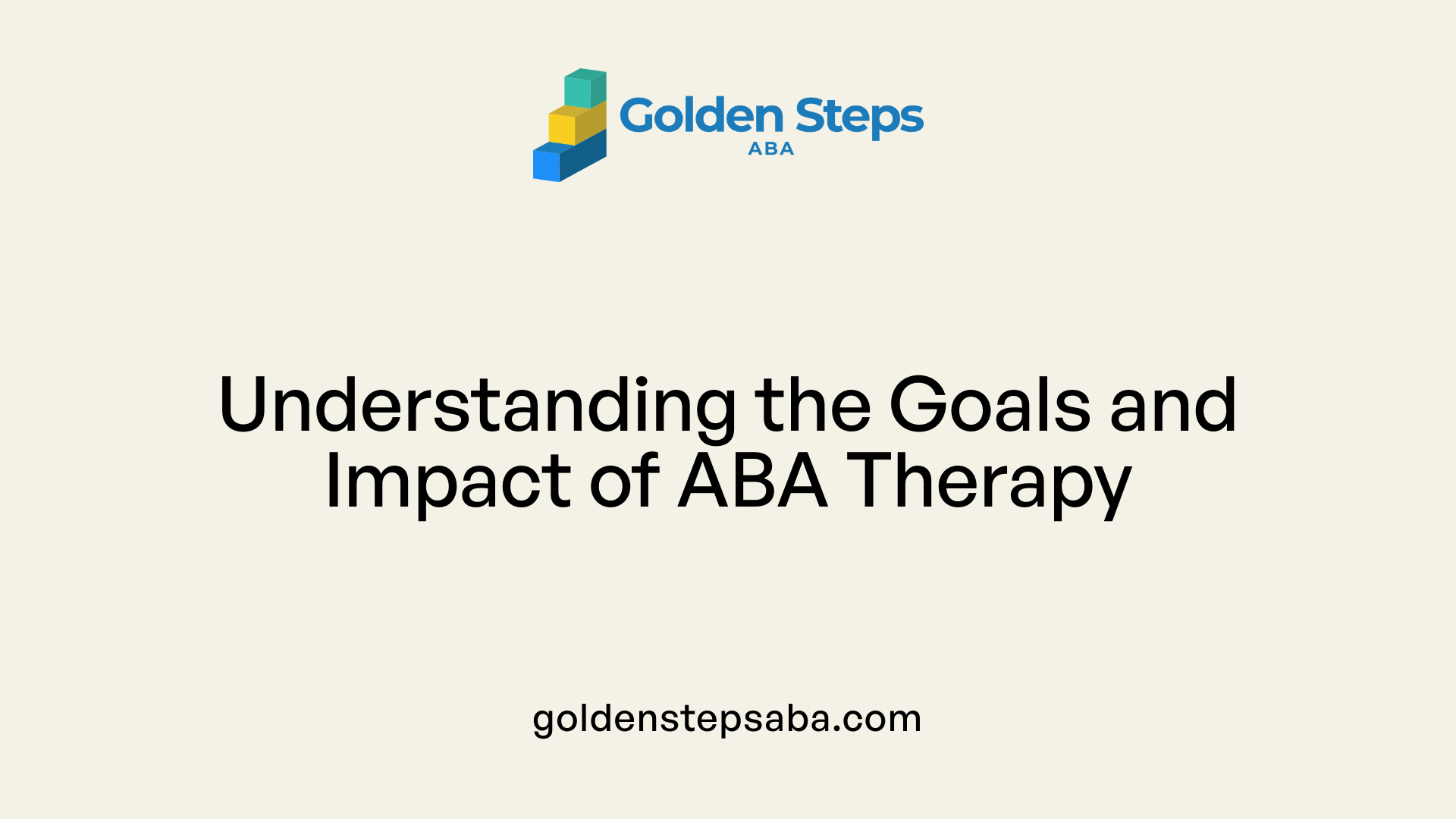 Golden Steps
ABA

Understanding the Goals and Impact of ABA Therapy

goldenstepsaba.com